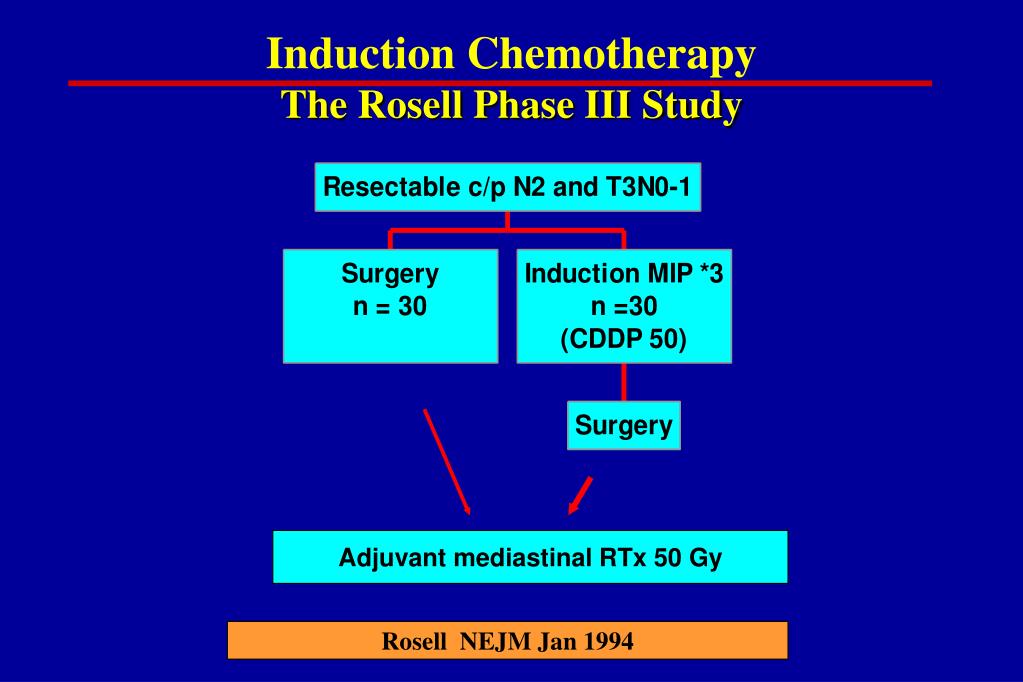 Induction Chemotherapy
The Rosell Phase III Study

Resectable c/p N2 and T3N0-1

Surgery
n = 30

Induction MIP *3
n =30
(CDDP 50)

Surgery

Adjuvant mediastinal RTx 50 Gy

Rosell NEJM Jan 1994